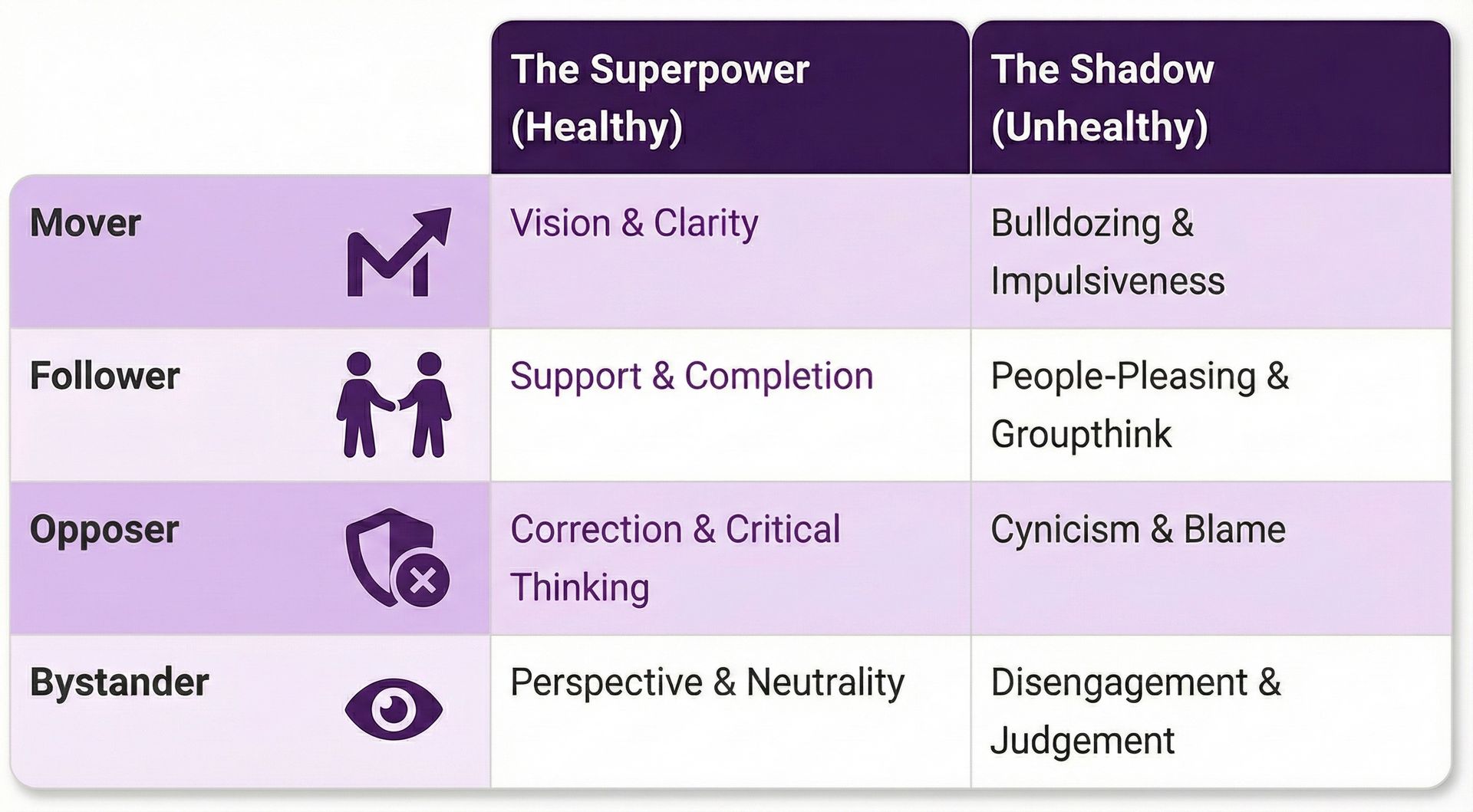 | | The Superpower (Healthy) | The Shadow (Unhealthy) |
|---|---|---|
| Mover | Vision & Clarity | Bulldozing & Impulsiveness |
| Follower | Support & Completion | People-Pleasing & Groupthink |
| Opposer | Correction & Critical Thinking | Cynicism & Blame |
| Bystander | Perspective & Neutrality | Disengagement & Judgement |